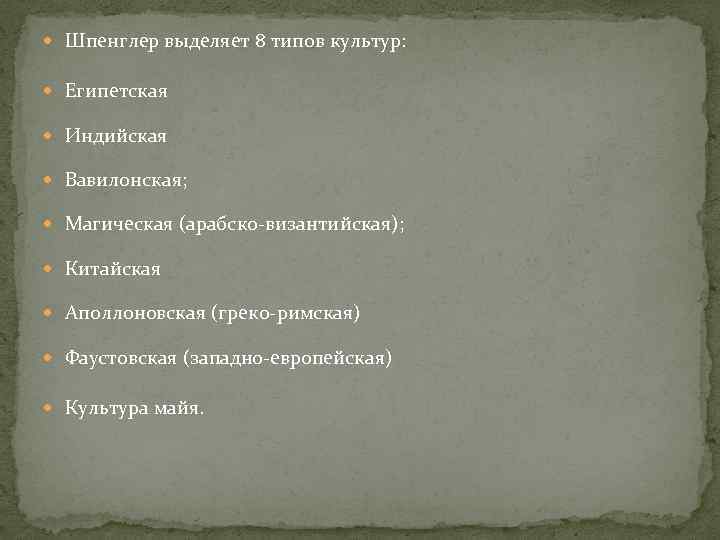 Шпенглер выделяет 8 типов культур:

Египетская

Индийская

Вавилонская;

Магическая (арабско-византийская);

Китайская

Аполлоновская (греко-римская)

Фаустовская (западно-европейская)

Культура майя.